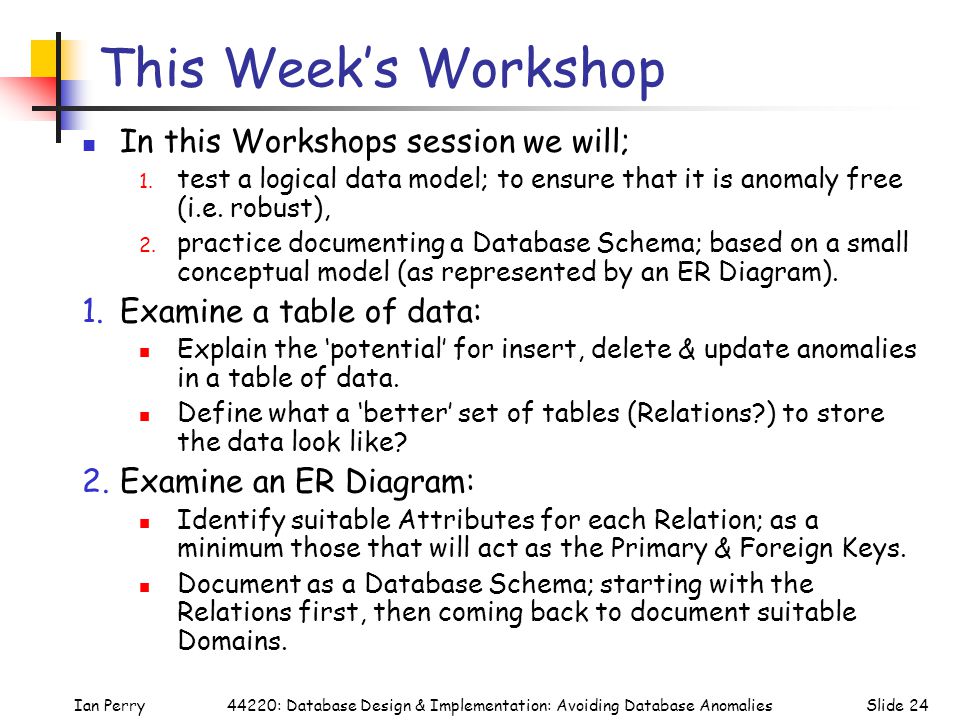 This Week's Workshop

- In this Workshops session we will;
  1. test a logical data model; to ensure that it is anomaly free (i.e. robust),
  2. practice documenting a Database Schema; based on a small conceptual model (as represented by an ER Diagram).

1. Examine a table of data:
   - Explain the 'potential' for insert, delete & update anomalies in a table of data.
   - Define what a 'better' set of tables (Relations?) to store the data look like?

2. Examine an ER Diagram:
   - Identify suitable Attributes for each Relation; as a minimum those that will act as the Primary & Foreign Keys.
   - Document as a Database Schema; starting with the Relations first, then coming back to document suitable Domains.

Ian Perry 44220: Database Design & Implementation: Avoiding Database Anomalies Slide 24